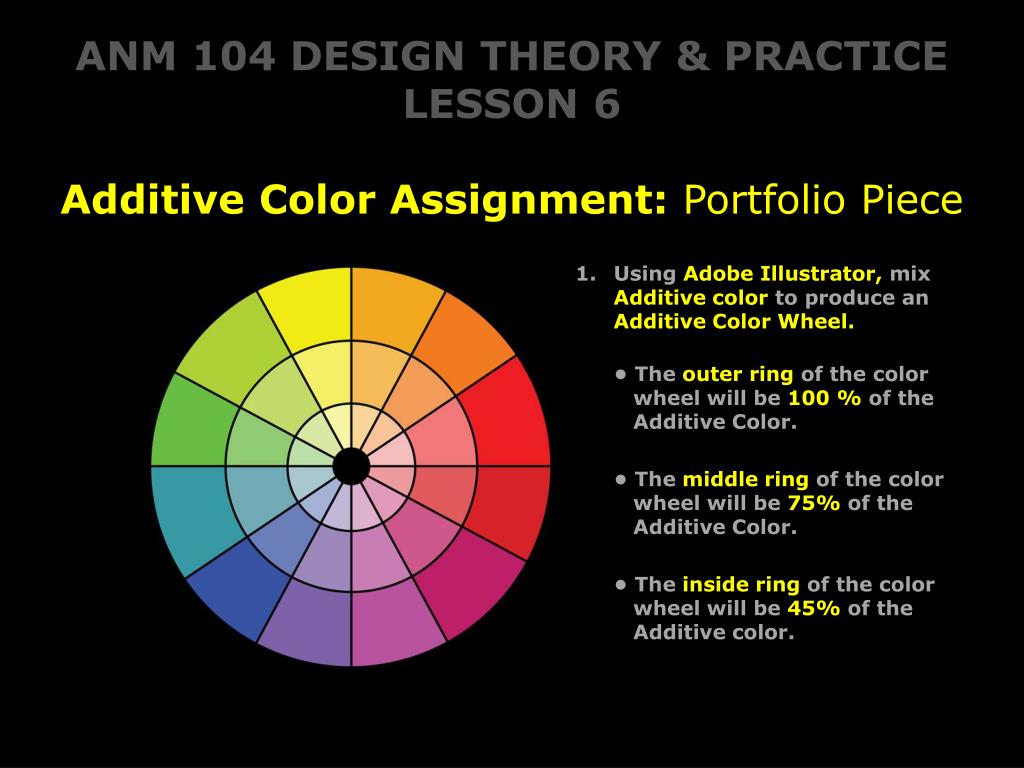 ANM 104 DESIGN THEORY & PRACTICE
LESSON 6

Additive Color Assignment: Portfolio Piece

1. Using Adobe Illustrator, mix Additive color to produce an Additive Color Wheel.

• The outer ring of the color wheel will be 100 % of the Additive Color.

• The middle ring of the color wheel will be 75% of the Additive Color.

• The inside ring of the color wheel will be 45% of the Additive color.